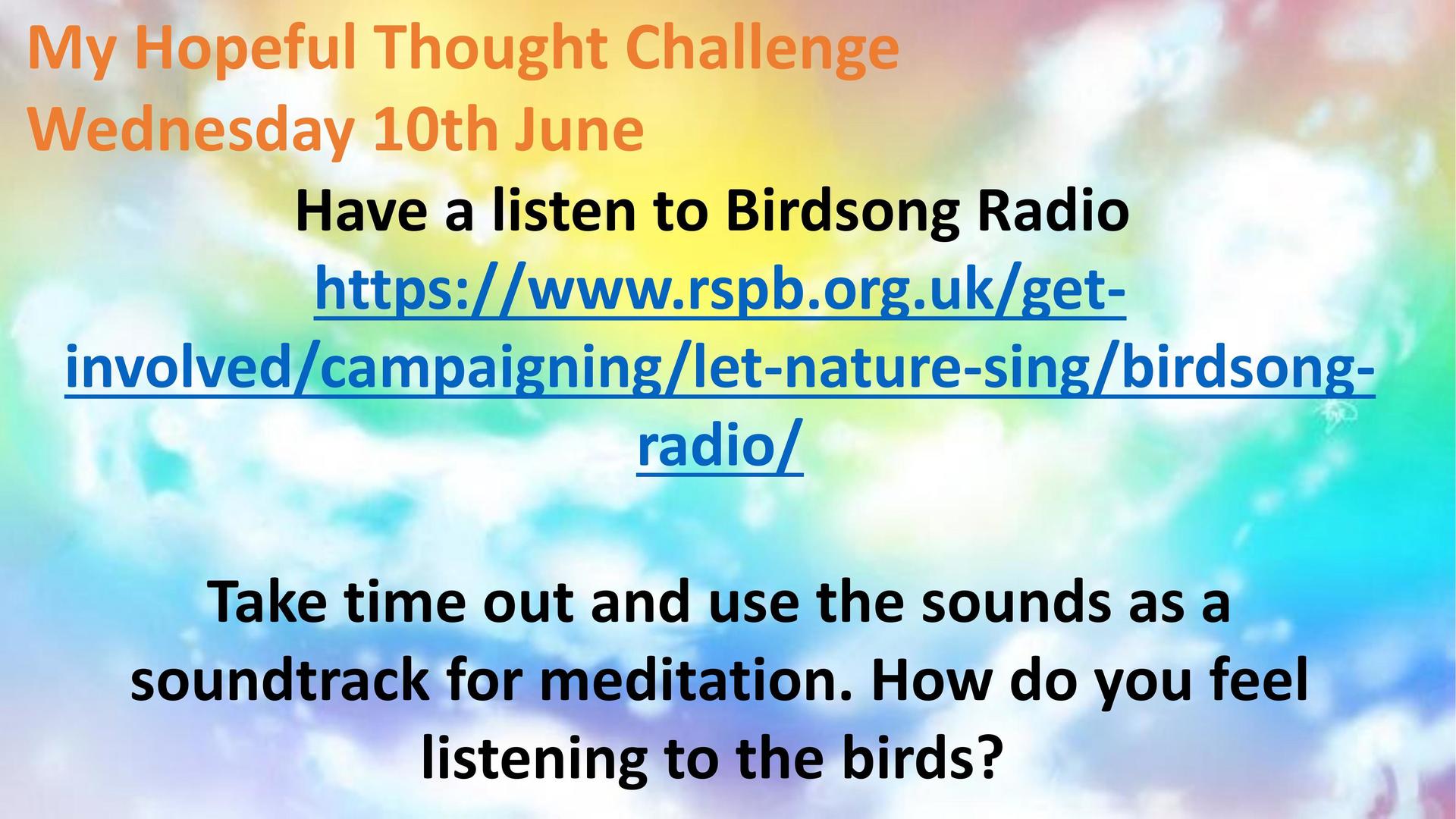 My Hopeful Thought Challenge
Wednesday 10th June

Have a listen to Birdsong Radio
https://www.rspb.org.uk/get-involved/campaigning/let-nature-sing/birdsong-radio/

Take time out and use the sounds as a soundtrack for meditation. How do you feel listening to the birds?